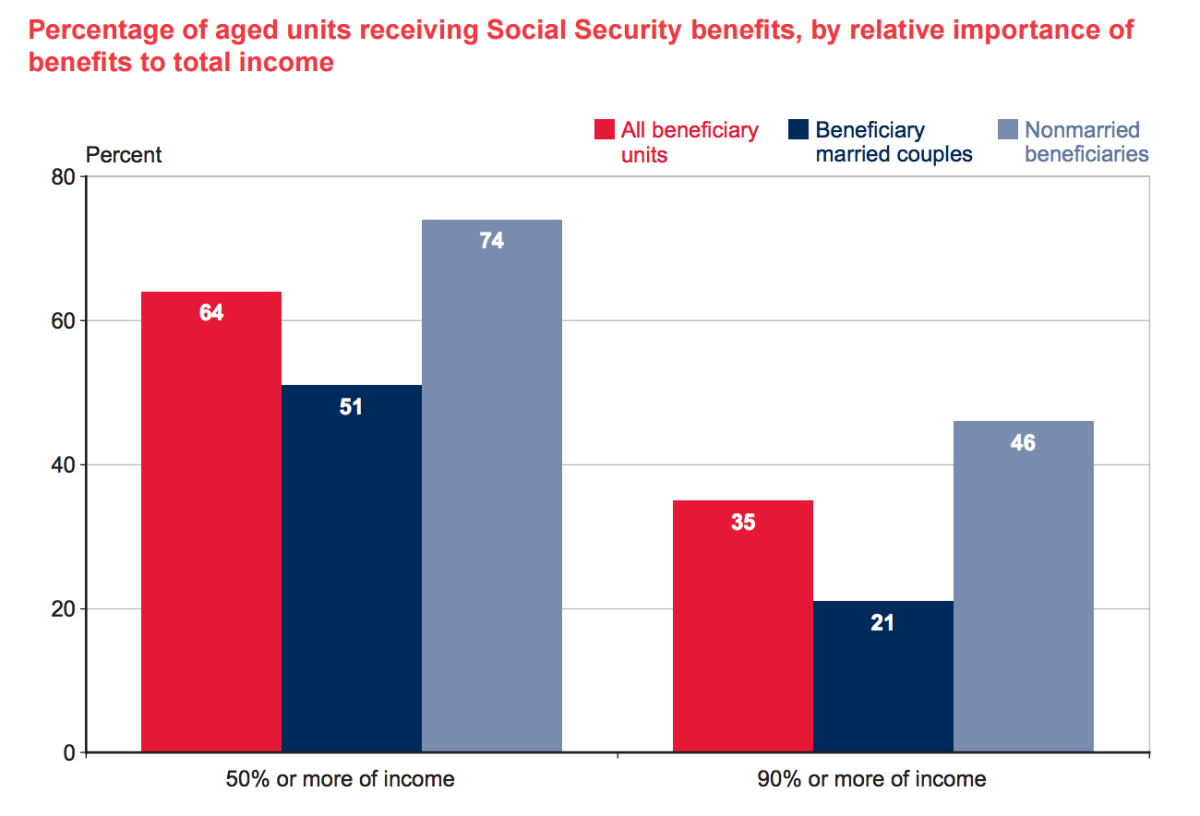 Percentage of aged units receiving Social Security benefits, by relative importance of benefits to total income

All beneficiary units
Beneficiary married couples
Nonmarried beneficiaries

Percent

80
60
40
20
0

64
51
74
35
21
46

50% or more of income
90% or more of income